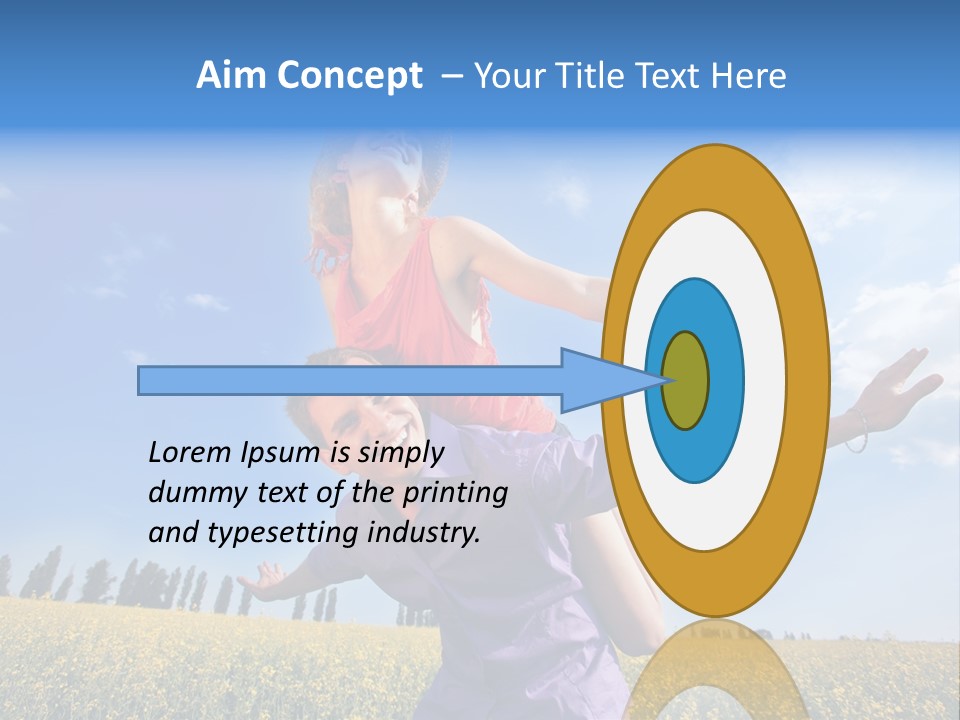 Aim Concept – Your Title Text Here

Lorem Ipsum is simply dummy text of the printing and typesetting industry.